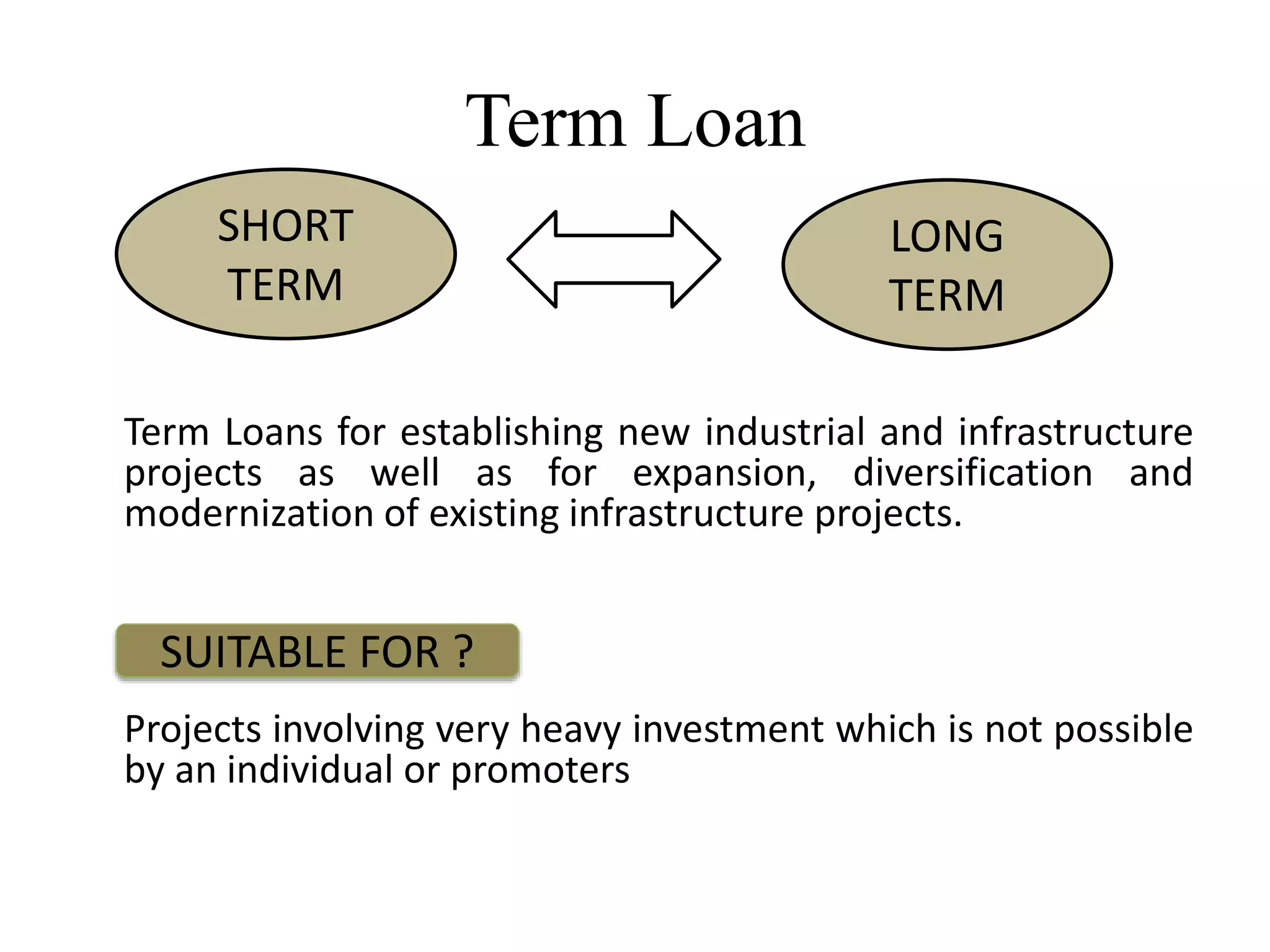 Term Loan

SHORT TERM

LONG TERM

Term Loans for establishing new industrial and infrastructure projects as well as for expansion, diversification and modernization of existing infrastructure projects.

SUITABLE FOR ?

Projects involving very heavy investment which is not possible by an individual or promoters